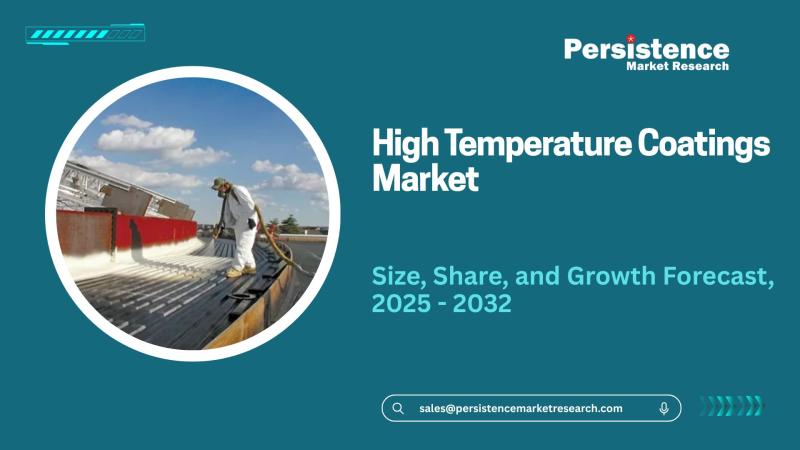 Persistence
Market Research

High Temperature Coatings Market

Size, Share, and Growth Forecast, 2025 - 2032

sales@persistencemarketresearch.com